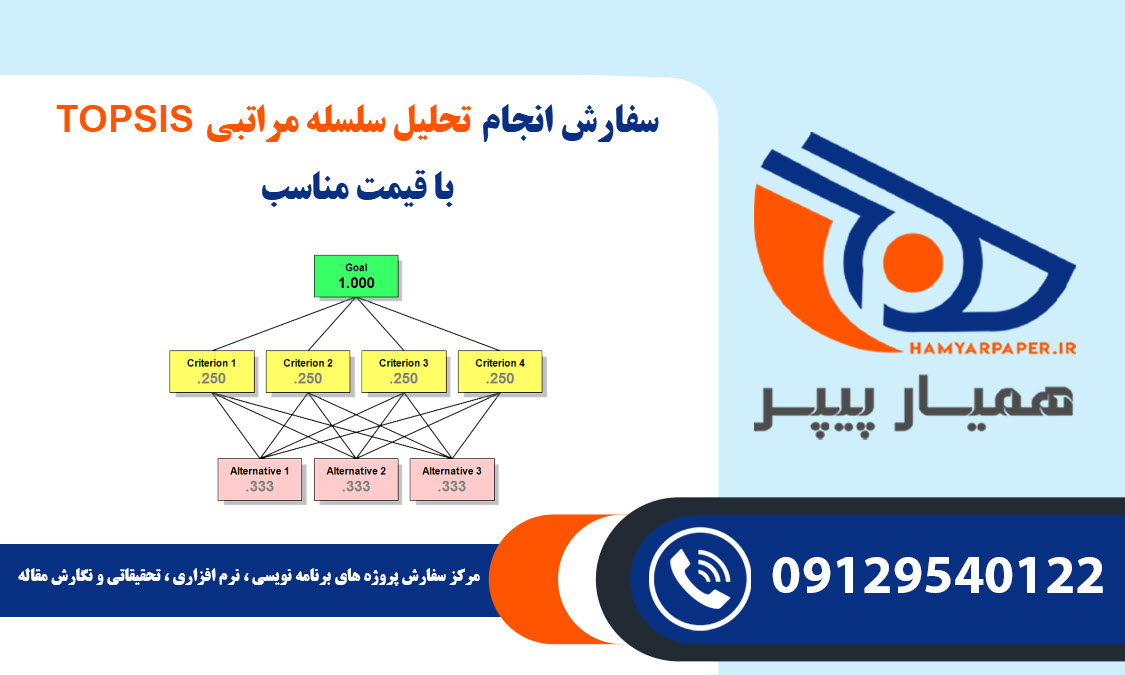 سفارش انجام تحلیل سلسله مراتبی TOPSIS
با قیمت مناسب

Goal
1.000

Criterion 1
.250

Criterion 2
.250

Criterion 3
.250

Criterion 4
.250

Alternative 1
.333

Alternative 2
.333

Alternative 3
.333

HAMYARPAPER.IR
همیار پیپر

مرکز سفارش پروژه های برنامه نویسی ، نرم افزاری ، تحقیقاتی و نگارش مقاله

09129540122